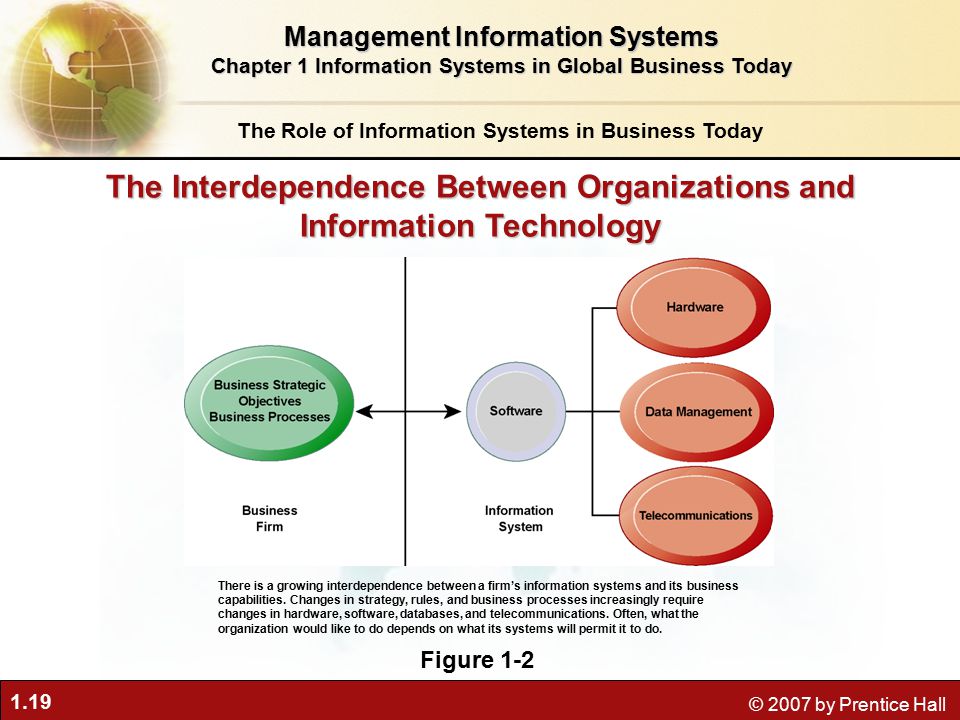 Management Information Systems
Chapter 1 Information Systems in Global Business Today

The Role of Information Systems in Business Today

The Interdependence Between Organizations and Information Technology

Business Strategic Objectives Business Processes

Software

Hardware

Data Management

Telecommunications

Business Firm

Information System

There is a growing interdependence between a firm's information systems and its business capabilities. Changes in strategy, rules, and business processes increasingly require changes in hardware, software, databases, and telecommunications. Often, what the organization would like to do depends on what its systems will permit it to do.

Figure 1-2

1.19

© 2007 by Prentice Hall